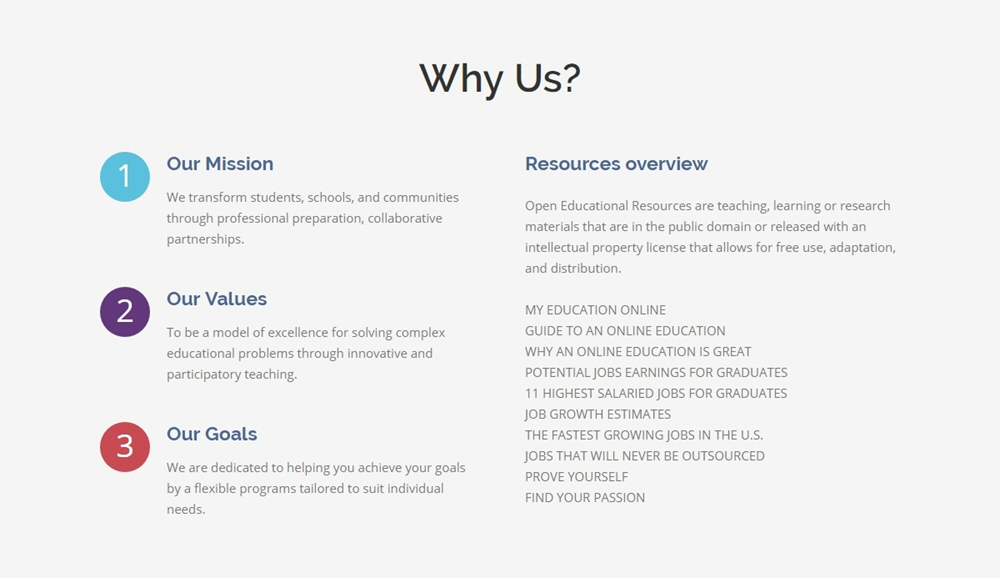 Why Us?

1

Our Mission

We transform students, schools, and communities through professional preparation, collaborative partnerships.

2

Our Values

To be a model of excellence for solving complex educational problems through innovative and participatory teaching.

3

Our Goals

We are dedicated to helping you achieve your goals by a flexible programs tailored to suit individual needs.

Resources overview

Open Educational Resources are teaching, learning or research materials that are in the public domain or released with an intellectual property license that allows for free use, adaptation, and distribution.

MY EDUCATION ONLINE
GUIDE TO AN ONLINE EDUCATION
WHY AN ONLINE EDUCATION IS GREAT
POTENTIAL JOBS EARNINGS FOR GRADUATES
11 HIGHEST SALARIED JOBS FOR GRADUATES
JOB GROWTH ESTIMATES
THE FASTEST GROWING JOBS IN THE U.S.
JOBS THAT WILL NEVER BE OUTSOURCED
PROVE YOURSELF
FIND YOUR PASSION